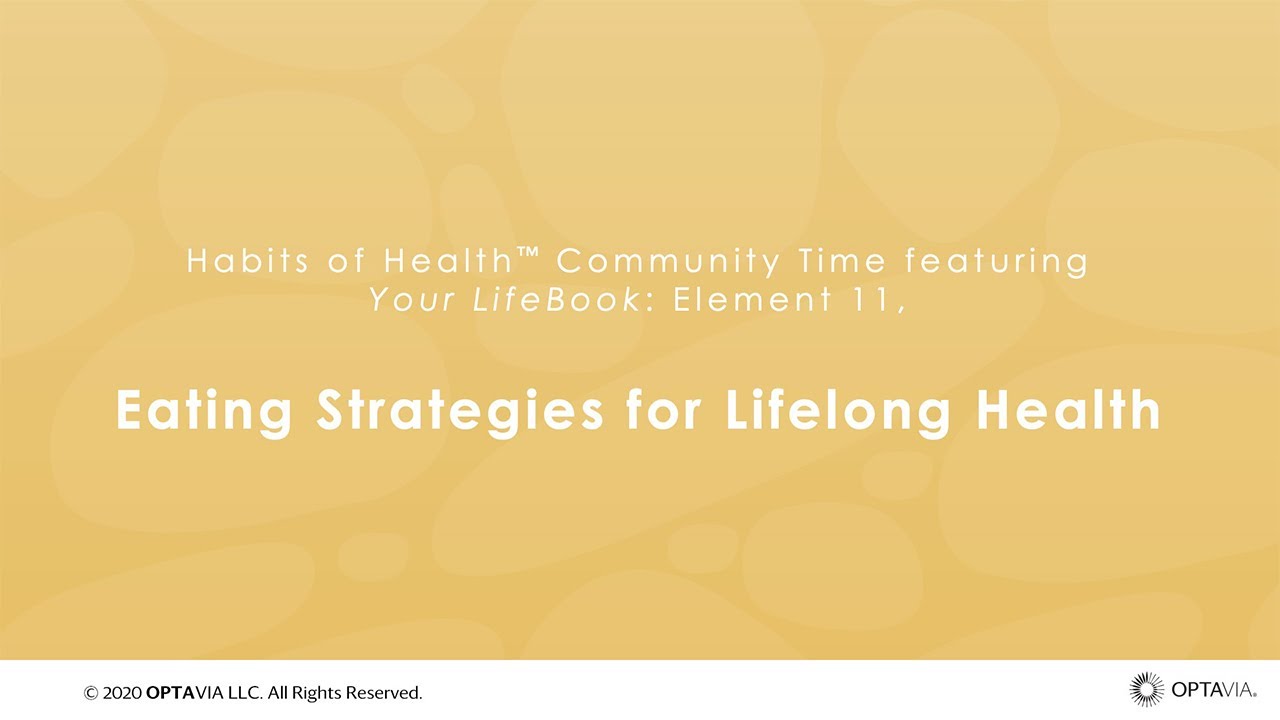 Habits of Health™ Community Time featuring Your LifeBook: Element 11,

Eating Strategies for Lifelong Health

© 2020 OPTAVIA LLC. All Rights Reserved.

OPTAVIA®